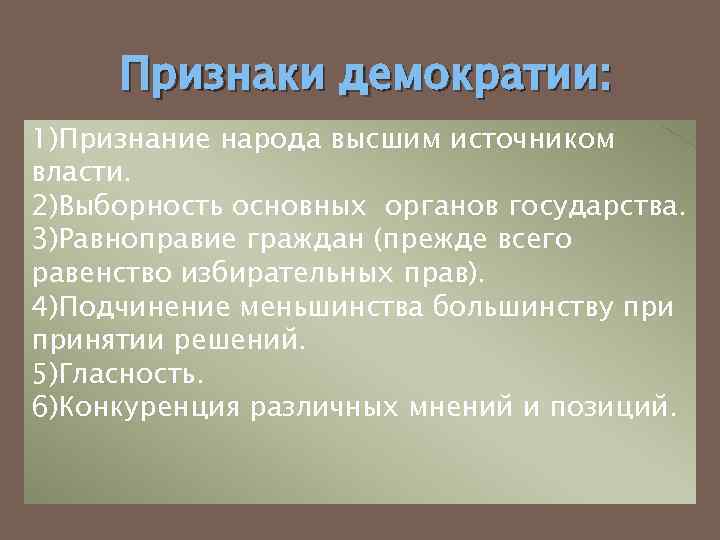 Признаки демократии:

1)Признание народа высшим источником власти.
2)Выборность основных органов государства.
3)Равноправие граждан (прежде всего равенство избирательных прав).
4)Подчинение меньшинства большинству при принятии решений.
5)Гласность.
6)Конкуренция различных мнений и позиций.